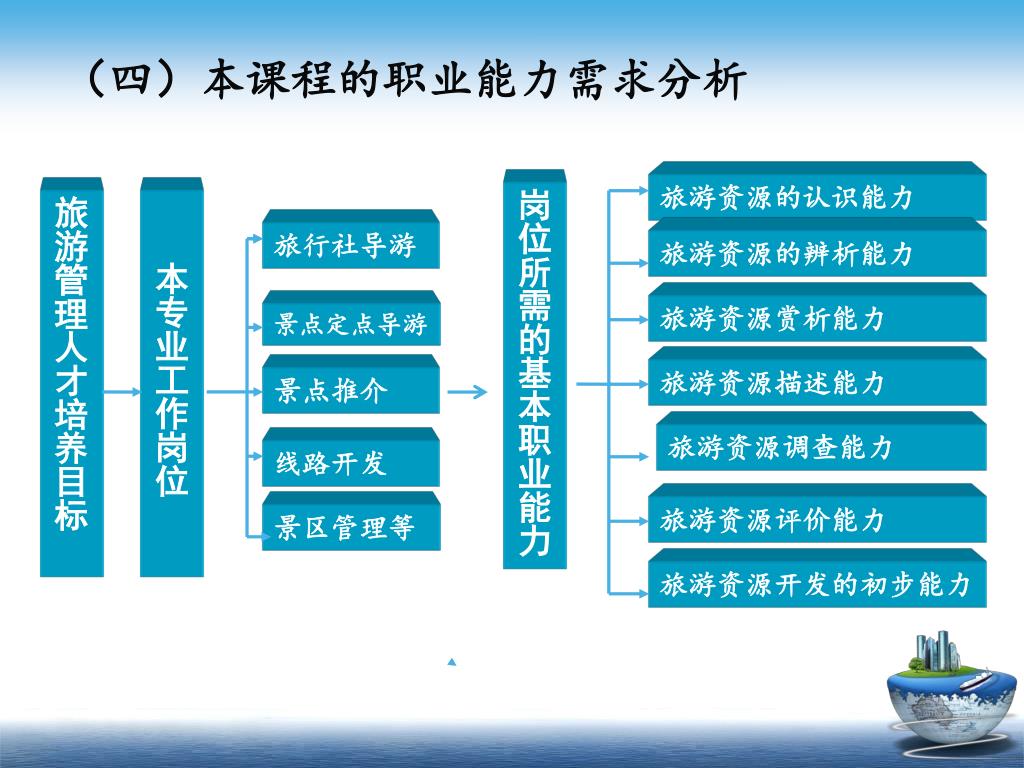 （四）本课程的职业能力需求分析

旅游管理人才培养目标

本专业工作岗位

旅行社导游

景点定点导游

景点推介

线路开发

景区管理等

岗位所需的基本职业能力

旅游资源的认识能力

旅游资源的辨析能力

旅游资源赏析能力

旅游资源描述能力

旅游资源调查能力

旅游资源评价能力

旅游资源开发的初步能力